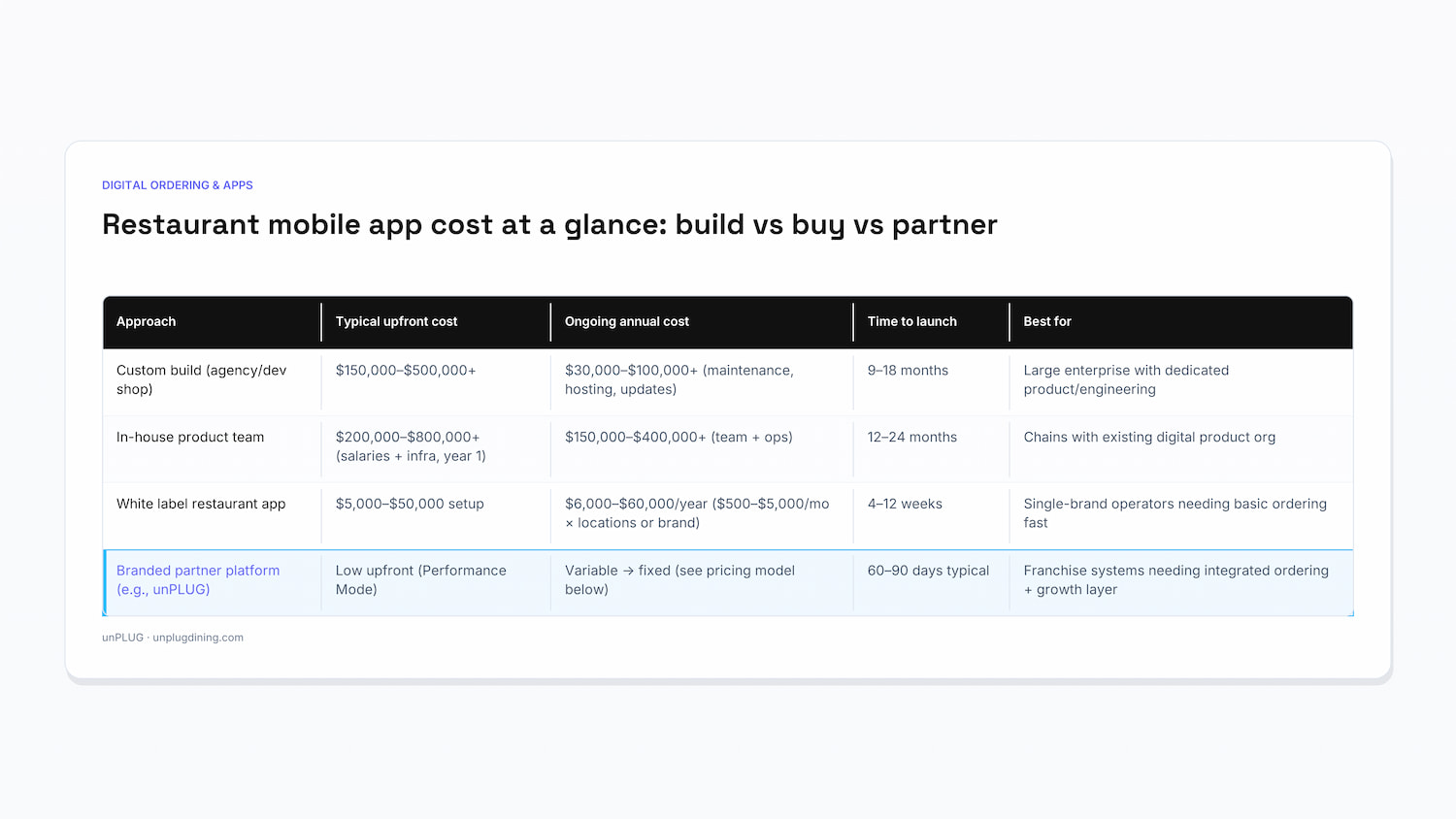 DIGITAL ORDERING & APPS

Restaurant mobile app cost at a glance: build vs buy vs partner

| Approach | Typical upfront cost | Ongoing annual cost | Time to launch | Best for |
|---|---|---|---|---|
| Custom build (agency/dev shop) | \$150,000–\$500,000+ | \$30,000–\$100,000+ (maintenance, hosting, updates) | 9–18 months | Large enterprise with dedicated product/engineering |
| In-house product team | \$200,000–\$800,000+ (salaries + infra, year 1) | \$150,000–\$400,000+ (team + ops) | 12–24 months | Chains with existing digital product org |
| White label restaurant app | \$5,000–\$50,000 setup | \$6,000–\$60,000/year (\$500–\$5,000/mo × locations or brand) | 4–12 weeks | Single-brand operators needing basic ordering fast |
| Branded partner platform (e.g., unPLUG) | Low upfront (Performance Mode) | Variable → fixed (see pricing model below) | 60–90 days typical | Franchise systems needing integrated ordering + growth layer |

unPLUG · unplugdining.com